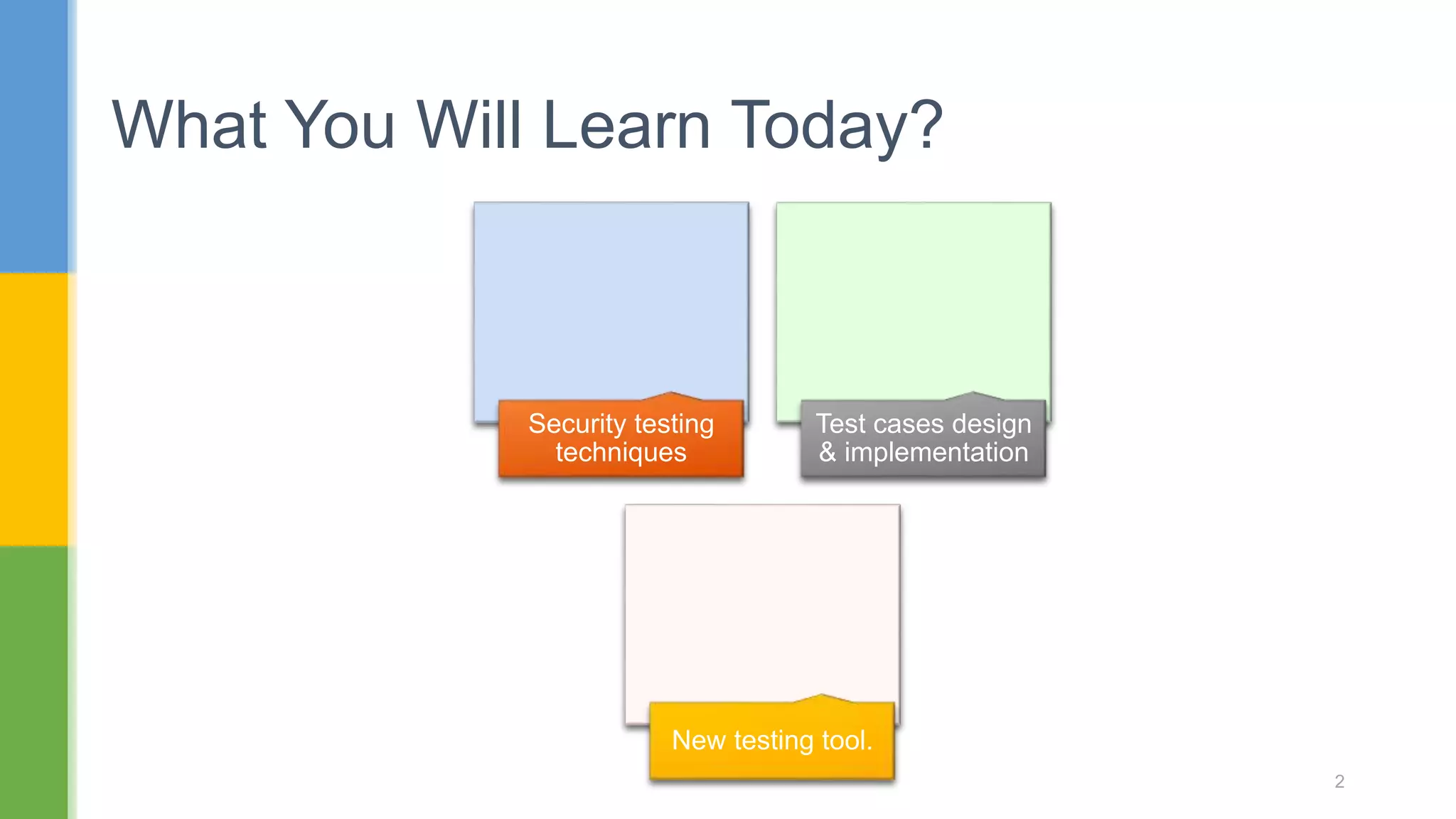 What You Will Learn Today?

Security testing techniques

Test cases design & implementation

New testing tool.

2